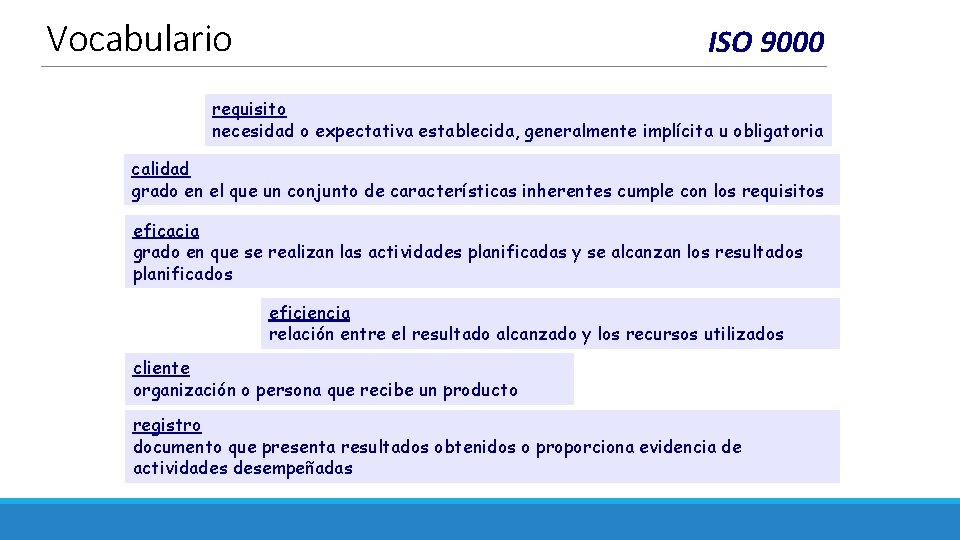 Vocabulario

ISO 9000

requisito
necesidad o expectativa establecida, generalmente implícita u obligatoria

calidad
grado en el que un conjunto de características inherentes cumple con los requisitos

eficacia
grado en que se realizan las actividades planificadas y se alcanzan los resultados planificados

eficiencia
relación entre el resultado alcanzado y los recursos utilizados

cliente
organización o persona que recibe un producto

registro
documento que presenta resultados obtenidos o proporciona evidencia de actividades desempeñadas